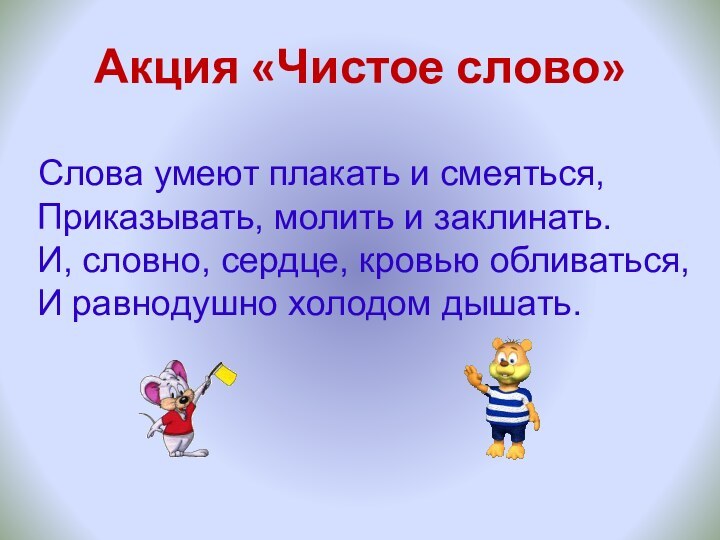 Акция «Чистое слово»

Слова умеют плакать и смеяться,
Приказывать, молить и заклинать.
И, словно, сердце, кровью обливаться,
И равнодушно холодом дышать.